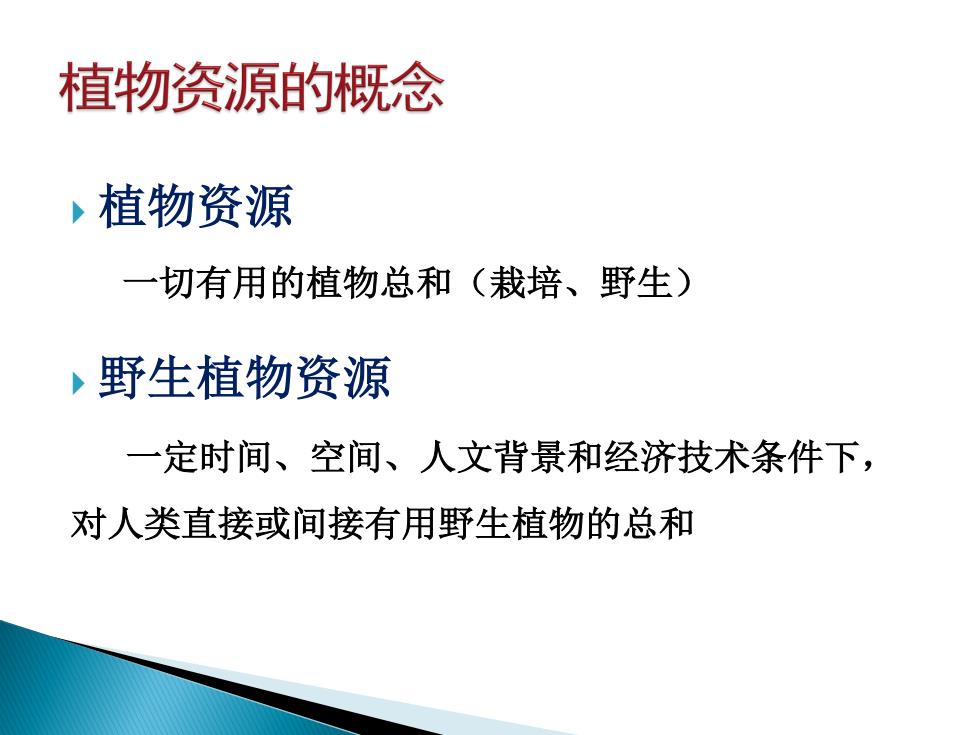 植物资源的概念

植物资源

一切有用的植物总和（栽培、野生）

野生植物资源

一定时间、空间、人文背景和经济技术条件下，对人类直接或间接有用野生植物的总和